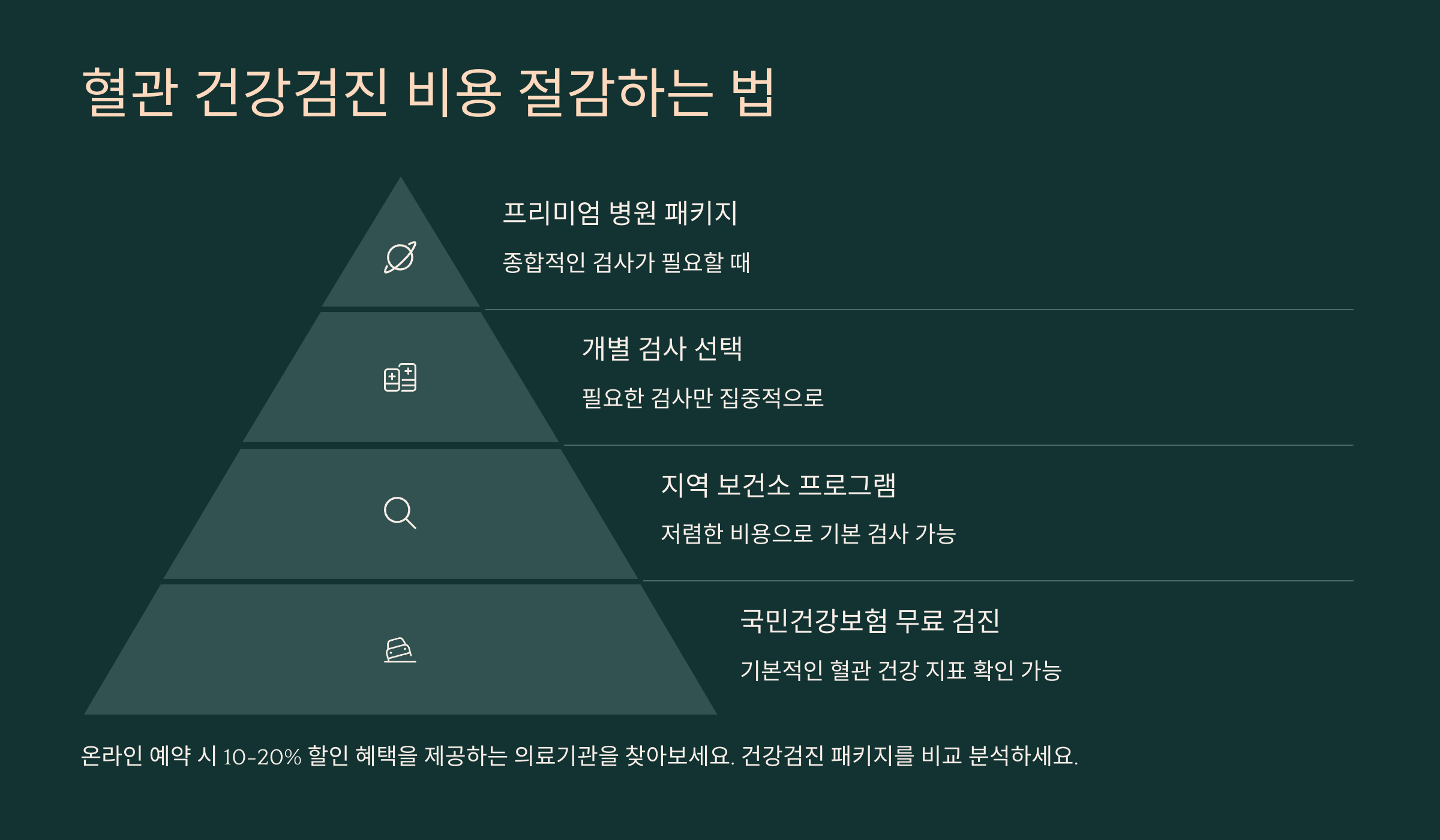 혈관 건강검진 비용 절감하는 법

프리미엄 병원 패키지

종합적인 검사가 필요할 때

개별 검사 선택

필요한 검사만 집중적으로

지역 보건소 프로그램

저렴한 비용으로 기본 검사 가능

국민건강보험 무료 검진

기본적인 혈관 건강 지표 확인 가능

온라인 예약 시 10-20% 할인 혜택을 제공하는 의료기관을 찾아보세요. 건강검진 패키지를 비교 분석하세요.